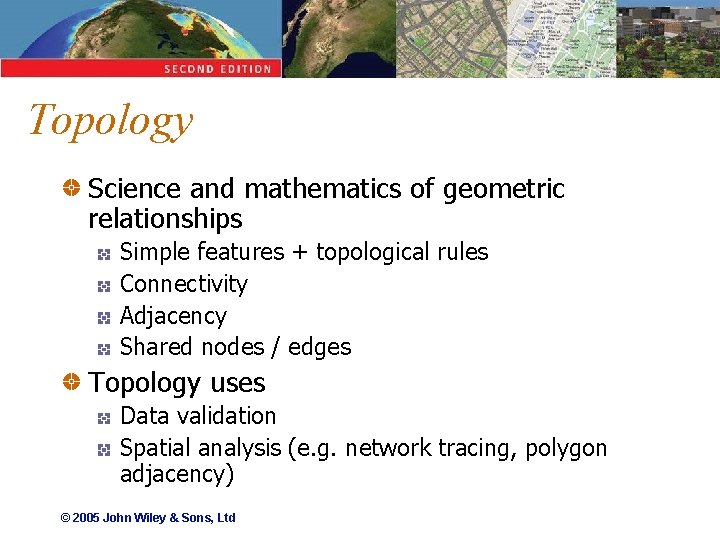 SECOND EDITION

Topology

Science and mathematics of geometric relationships

Simple features + topological rules

Connectivity

Adjacency

Shared nodes / edges

Topology uses

Data validation

Spatial analysis (e.g. network tracing, polygon adjacency)

© 2005 John Wiley & Sons, Ltd